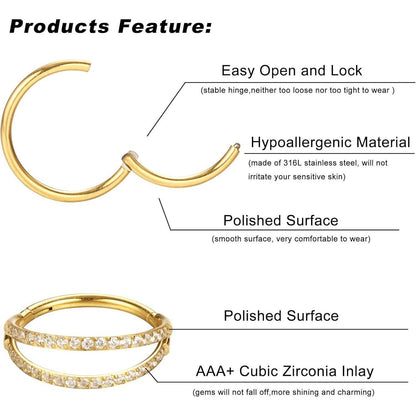 Products Feature:

Easy Open and Lock
(stable hinge,neither too loose nor too tight to wear )

Hypoallergenic Material
(made of 316L stainless steel, will not irritate your sensitive skin)

Polished Surface
(smooth surface, very comfortable to wear)

Polished Surface

AAA+ Cubic Zirconia Inlay
(gems will not fall off,more shining and charming)